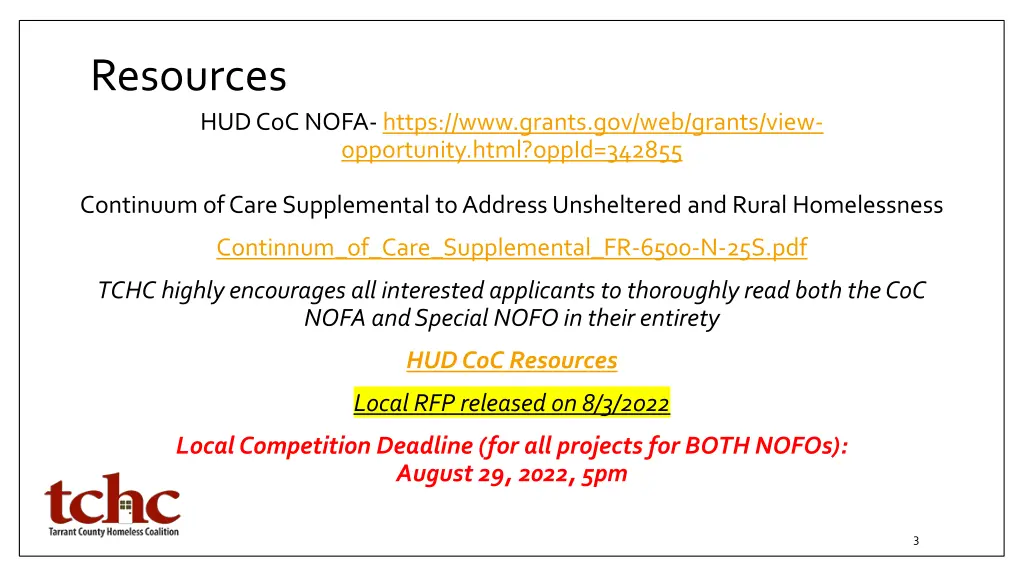 Resources

HUD CoC NOFA- https://www.grants.gov/web/grants/view-opportunity.html?oppId=342855

Continuum of Care Supplemental to Address Unsheltered and Rural Homelessness

Continnum_of_Care_Supplemental_FR-6500-N-25S.pdf

TCHC highly encourages all interested applicants to thoroughly read both the CoC NOFA and Special NOFO in their entirety

HUD CoC Resources

Local RFP released on 8/3/2022

Local Competition Deadline (for all projects for BOTH NOFOs): August 29, 2022, 5pm

tchc
Tarrant County Homeless Coalition

3